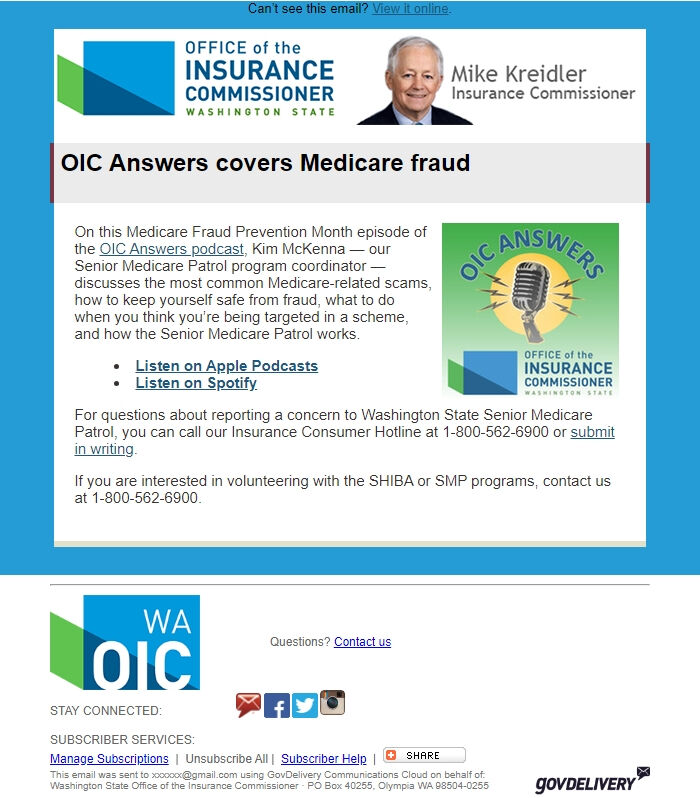 Can't see this email? View it online.

OFFICE of the INSURANCE COMMISSIONER WASHINGTON STATE

Mike Kreidler
Insurance Commissioner

OIC Answers covers Medicare fraud

On this Medicare Fraud Prevention Month episode of the OIC Answers podcast, Kim McKenna — our Senior Medicare Patrol program coordinator — discusses the most common Medicare-related scams, how to keep yourself safe from fraud, what to do when you think you're being targeted in a scheme, and how the Senior Medicare Patrol works.

OIC ANSWERS
OFFICE of the INSURANCE COMMISSIONER WASHINGTON STATE

- Listen on Apple Podcasts
- Listen on Spotify

For questions about reporting a concern to Washington State Senior Medicare Patrol, you can call our Insurance Consumer Hotline at 1-800-562-6900 or submit in writing.

If you are interested in volunteering with the SHIBA or SMP programs, contact us at 1-800-562-6900.

WA OIC

Questions? Contact us

STAY CONNECTED:

SUBSCRIBER SERVICES:
Manage Subscriptions | Unsubscribe All | Subscriber Help | SHARE

This email was sent to xxxxxx@gmail.com using GovDelivery Communications Cloud on behalf of: Washington State Office of the Insurance Commissioner · PO Box 40255, Olympia WA 98504-0255

GOVDELIVERY